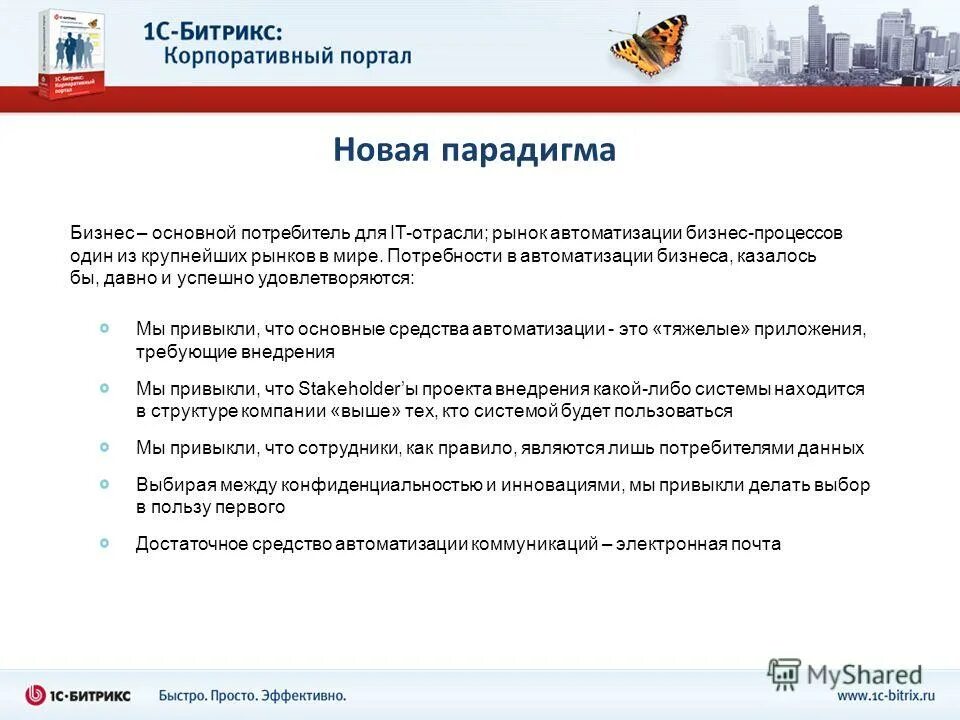 1С-Битрикс: Корпоративный портал

1С-Битрикс: Корпоративный портал

Новая парадигма

Бизнес – основной потребитель для IT-отрасли; рынок автоматизации бизнес-процессов один из крупнейших рынков в мире. Потребности в автоматизации бизнеса, казалось бы, давно и успешно удовлетворяются:

Мы привыкли, что основные средства автоматизации - это «тяжелые» приложения, требующие внедрения

Мы привыкли, что Stakeholder'ы проекта внедрения какой-либо системы находится в структуре компании «выше» тех, кто системой будет пользоваться

Мы привыкли, что сотрудники, как правило, являются лишь потребителями данных

Выбирая между конфиденциальностью и инновациями, мы привыкли делать выбор в пользу первого

Достаточное средство автоматизации коммуникаций – электронная почта

1С-БИТРИКС Быстро. Просто. Эффективно.

MyShared

www.1c-bitrix.ru